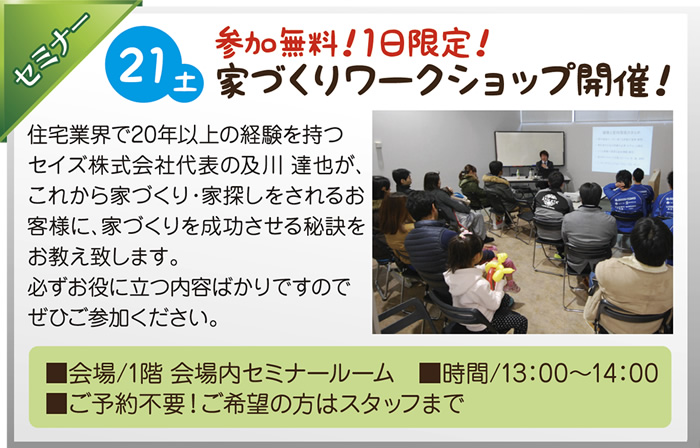 セミナー

21土

参加無料！1日限定！
家づくりワークショップ開催！

住宅業界で20年以上の経験を持つセイズ株式会社代表の及川 達也が、これから家づくり・家探しをされるお客様に、家づくりを成功させる秘訣をお教え致します。
必ずお役に立つ内容ばかりですのでぜひご参加ください。

■会場/1階 会場内セミナールーム ■時間/13:00～14:00
■ご予約不要！ご希望の方はスタッフまで